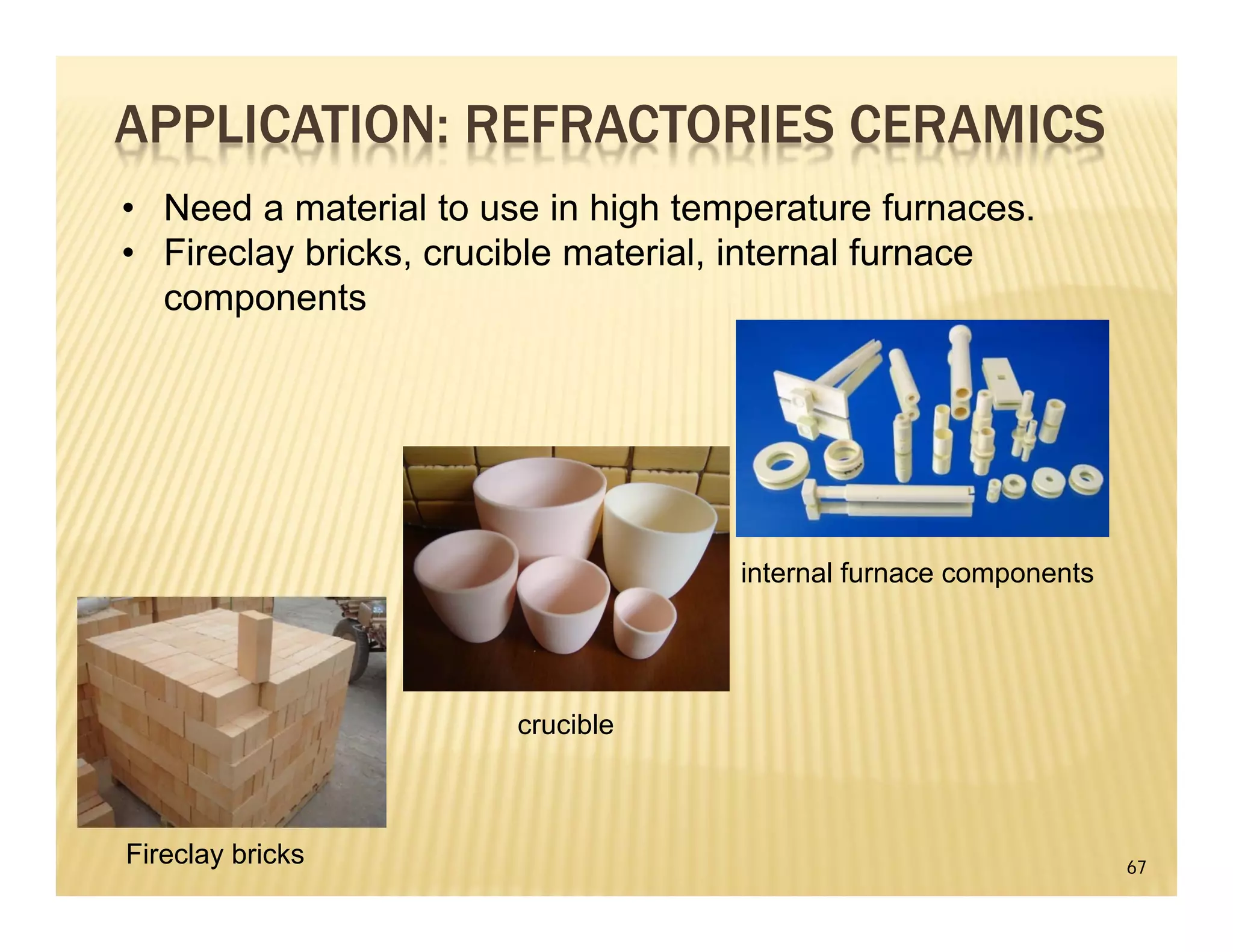 APPLICATION: REFRACTORIES CERAMICS

• Need a material to use in high temperature furnaces.
• Fireclay bricks, crucible material, internal furnace components

internal furnace components

crucible

Fireclay bricks

67